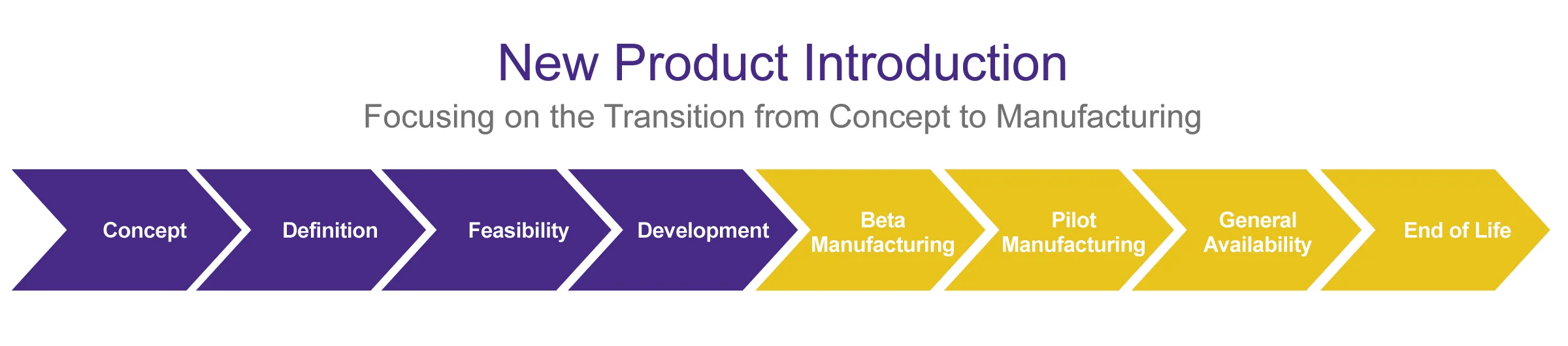 New Product Introduction

Focusing on the Transition from Concept to Manufacturing

Concept

Definition

Feasibility

Development

Beta Manufacturing

Pilot Manufacturing

General Availability

End of Life